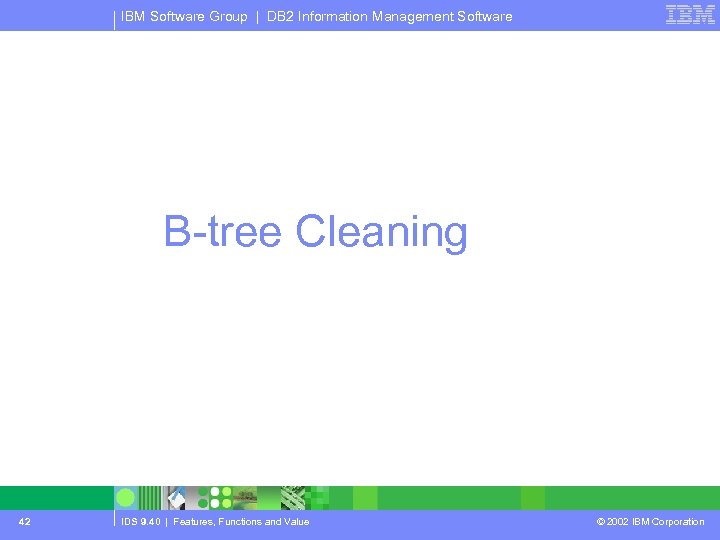 IBM Software Group | DB2 Information Management Software

IBM

B-tree Cleaning

42

IDS 9.40 | Features, Functions and Value

© 2002 IBM Corporation